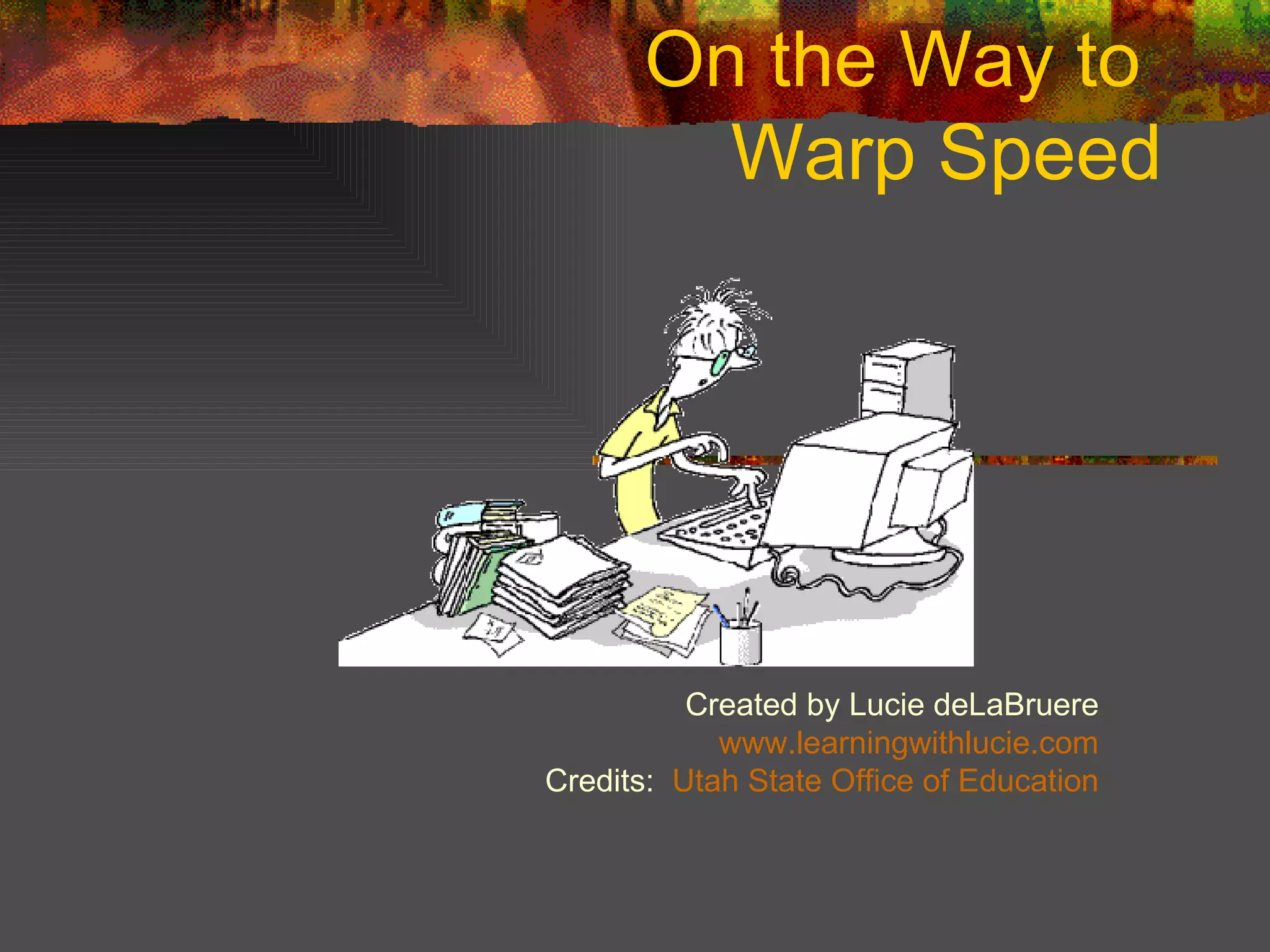 On the Way to Warp Speed

Created by Lucie deLaBruere
www.learningwithlucie.com
Credits: Utah State Office of Education